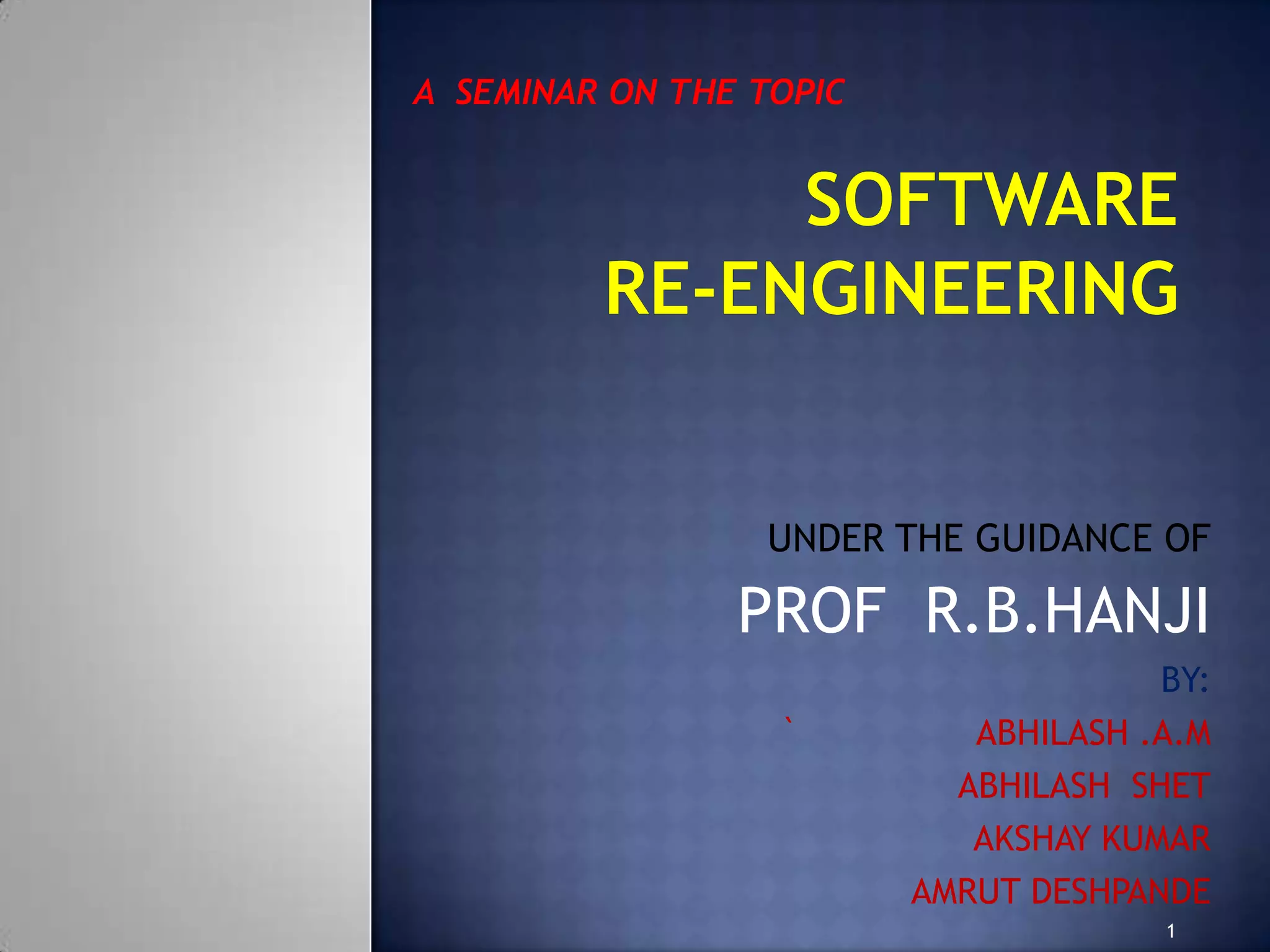 A SEMINAR ON THE TOPIC

SOFTWARE RE-ENGINEERING

UNDER THE GUIDANCE OF

PROF R.B.HANJI

BY:

` ABHILASH .A.M

ABHILASH SHET

AKSHAY KUMAR

AMRUT DESHPANDE

1